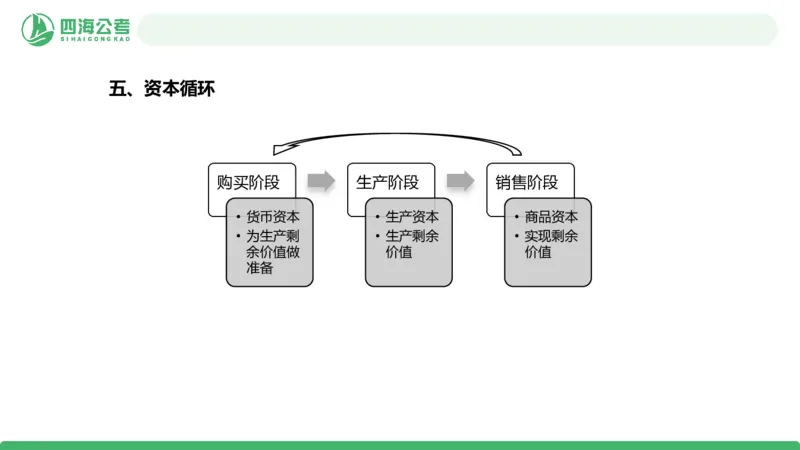 四海公考
SIHAIGONGKAO

五、资本循环

购买阶段
• 货币资本
• 为生产剩余价值做准备

生产阶段
• 生产资本
• 生产剩余价值

销售阶段
• 商品资本
• 实现剩余价值